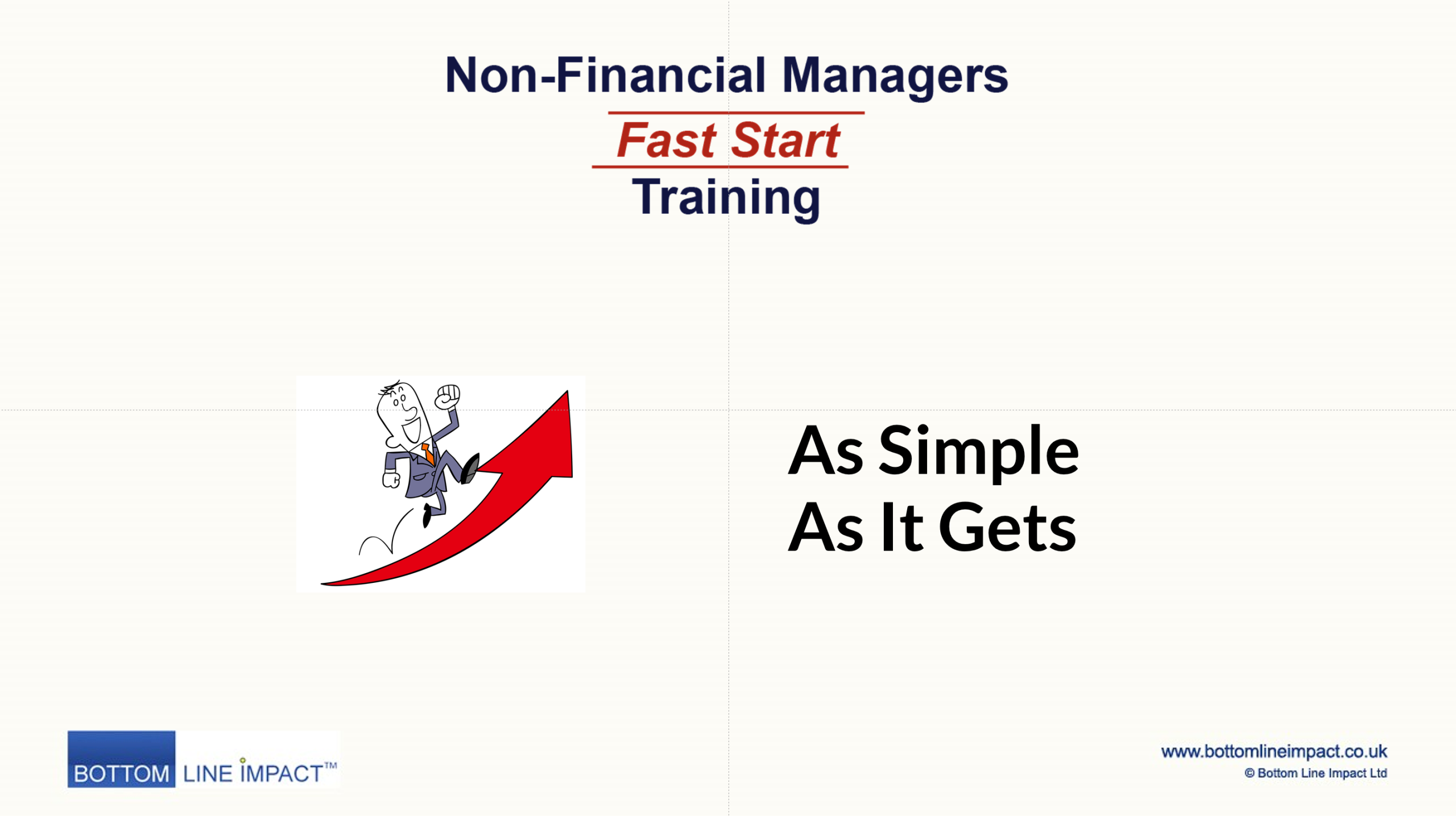 Non-Financial Managers
Fast Start
Training

As Simple
As It Gets

BOTTOM LINE IMPACT™

www.bottomlineimpact.co.uk
© Bottom Line Impact Ltd